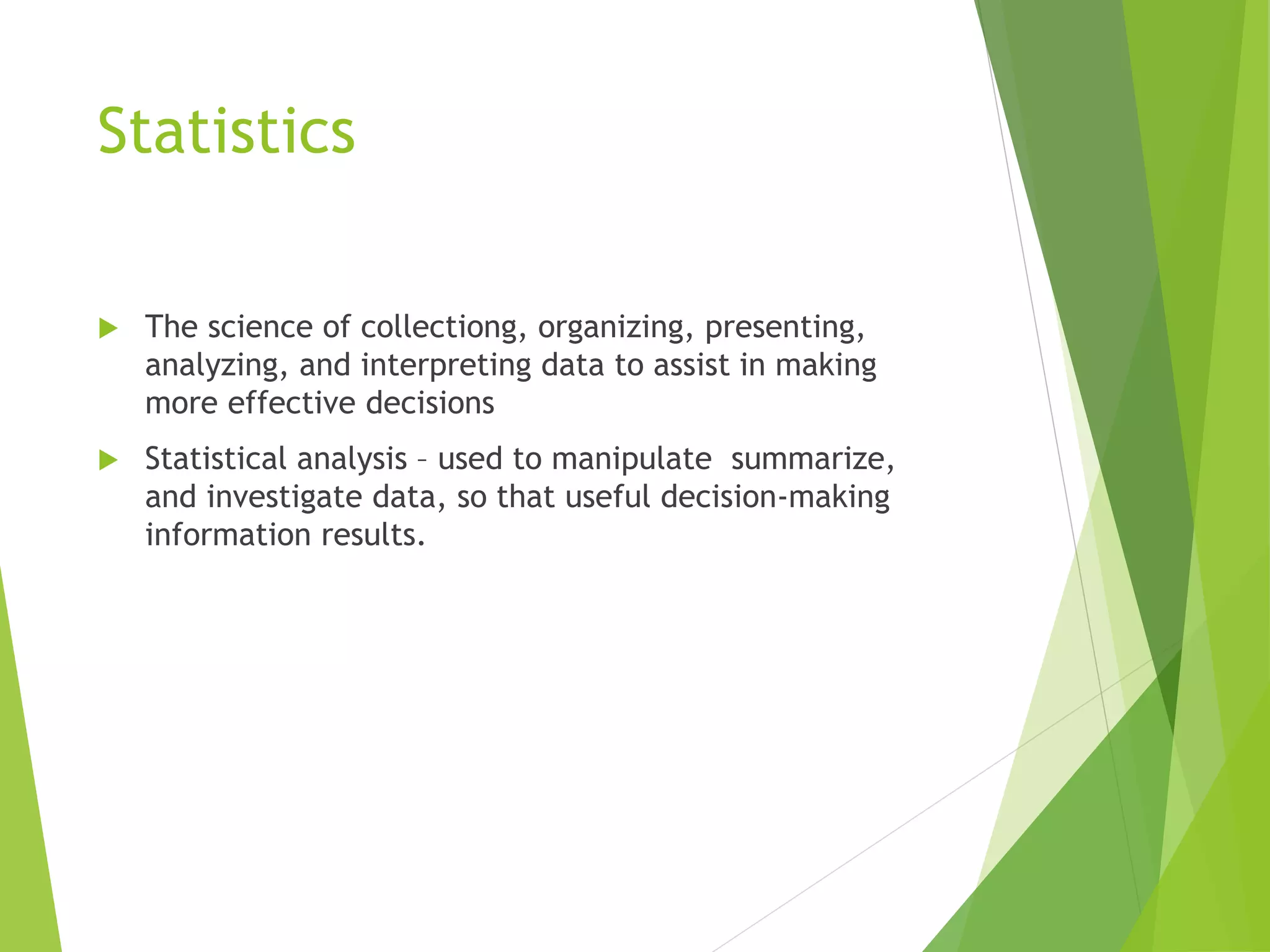 Statistics

The science of collectiong, organizing, presenting, analyzing, and interpreting data to assist in making more effective decisions

Statistical analysis – used to manipulate  summarize, and investigate data, so that useful decision-making information results.